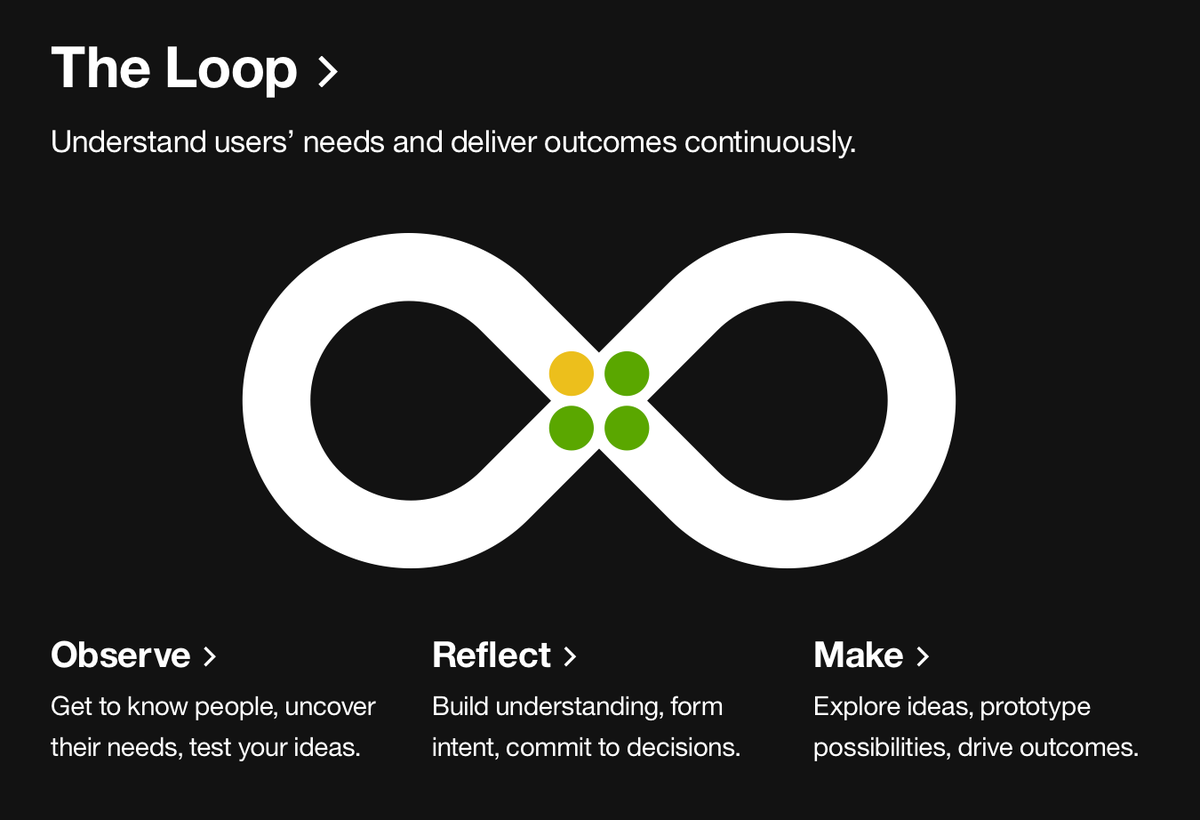 The Loop >

Understand users' needs and deliver outcomes continuously.

Observe >

Get to know people, uncover their needs, test your ideas.

Reflect >

Build understanding, form intent, commit to decisions.

Make >

Explore ideas, prototype possibilities, drive outcomes.